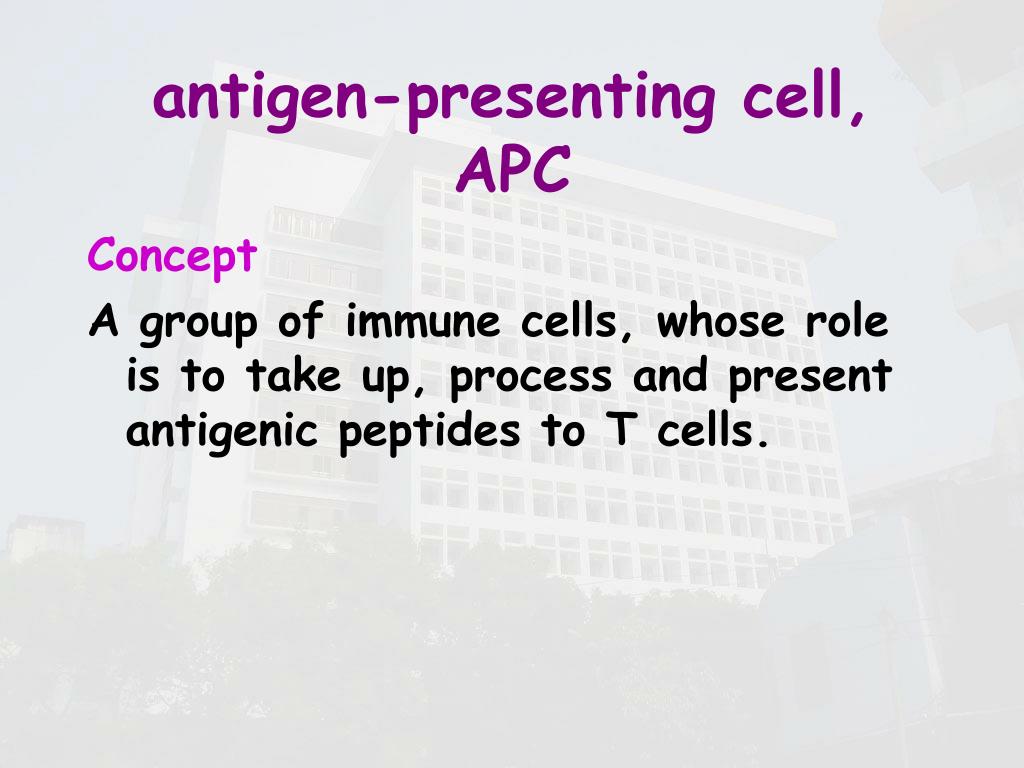 antigen-presenting cell, APC

Concept

A group of immune cells, whose role is to take up, process and present antigenic peptides to T cells.